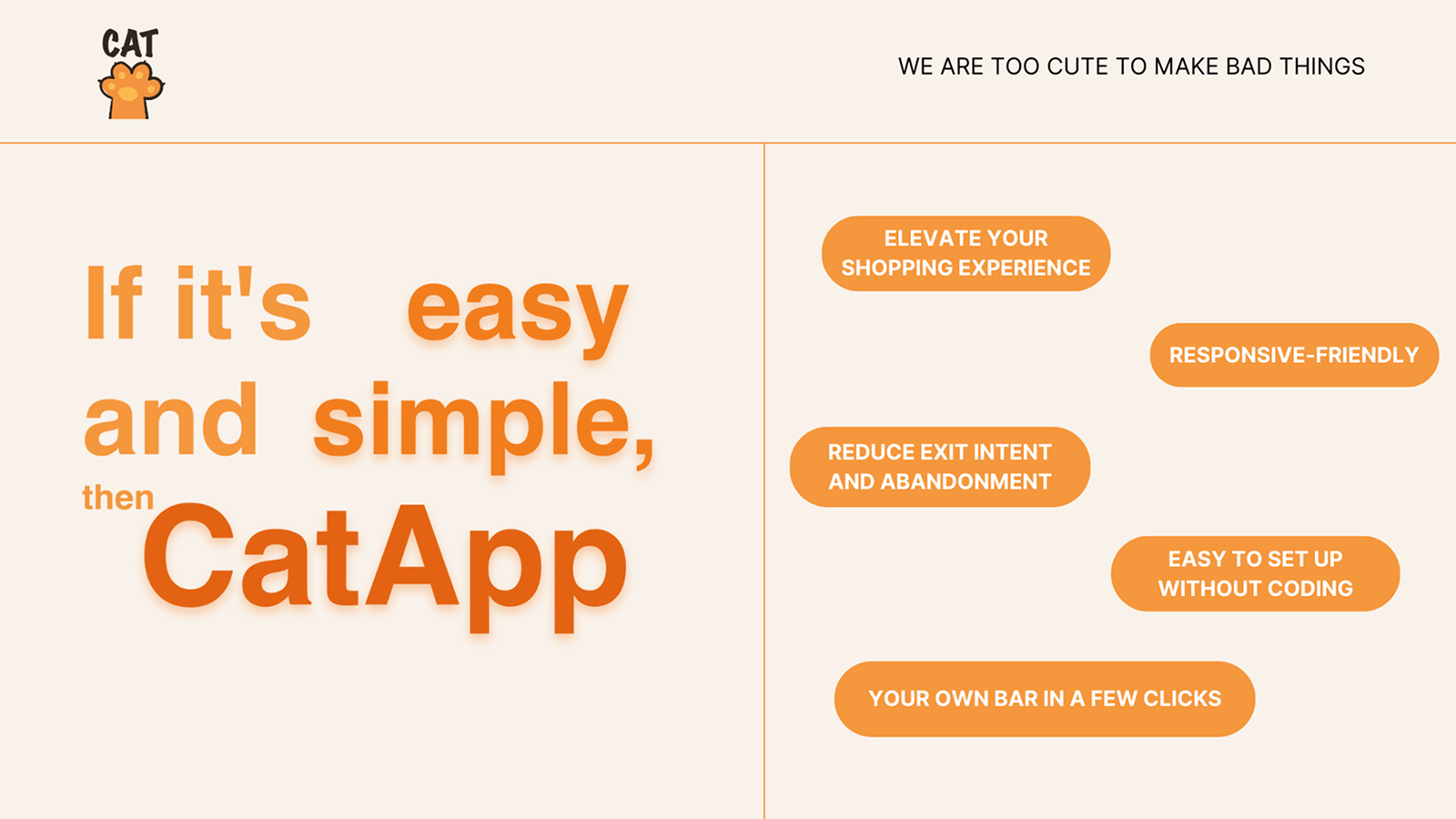 CAT

WE ARE TOO CUTE TO MAKE BAD THINGS

If it's easy and simple, then CatApp

ELEVATE YOUR SHOPPING EXPERIENCE

RESPONSIVE-FRIENDLY

REDUCE EXIT INTENT AND ABANDONMENT

EASY TO SET UP WITHOUT CODING

YOUR OWN BAR IN A FEW CLICKS